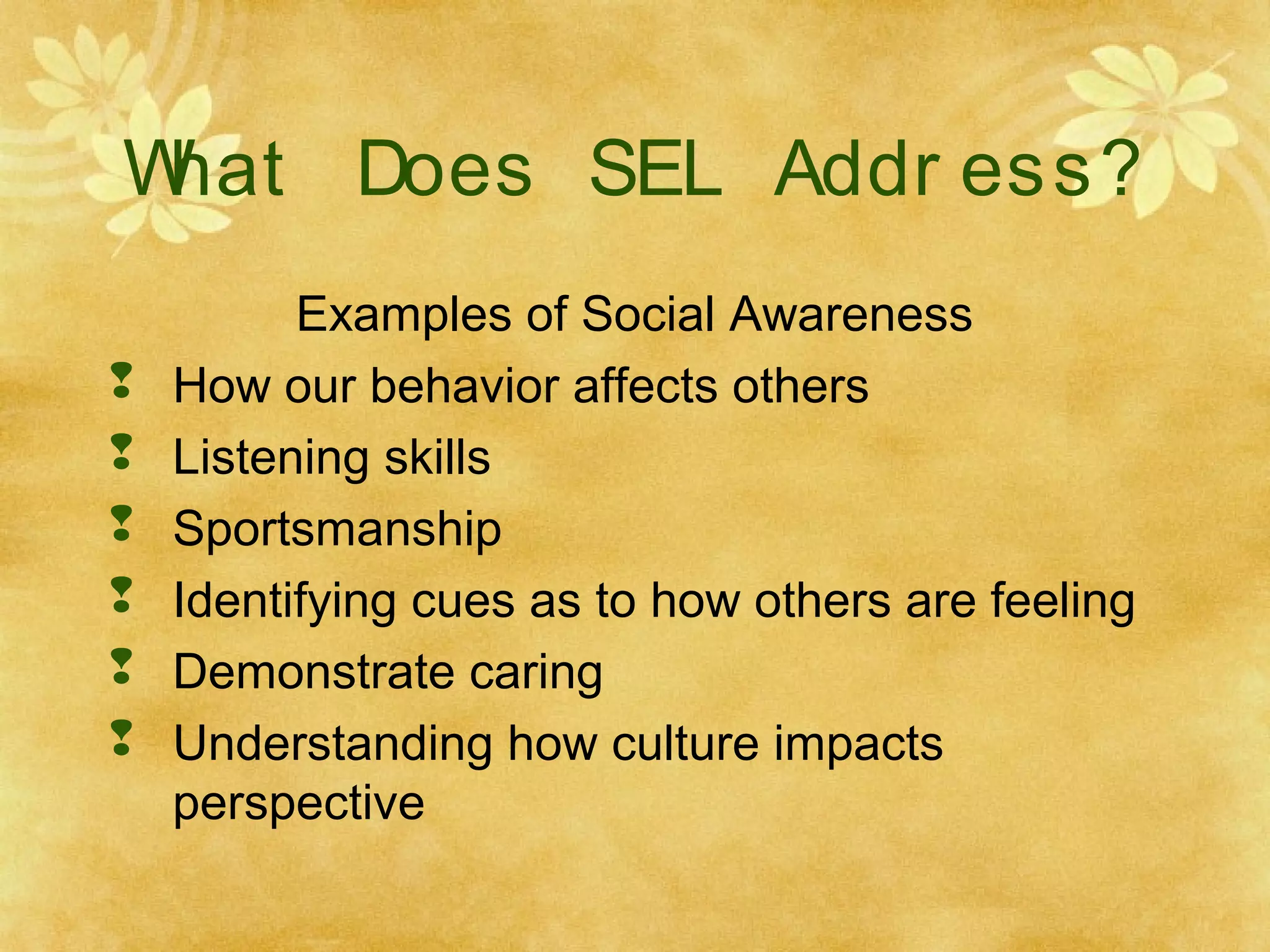 What Does SEL Address?

Examples of Social Awareness

- How our behavior affects others
- Listening skills
- Sportsmanship
- Identifying cues as to how others are feeling
- Demonstrate caring
- Understanding how culture impacts perspective